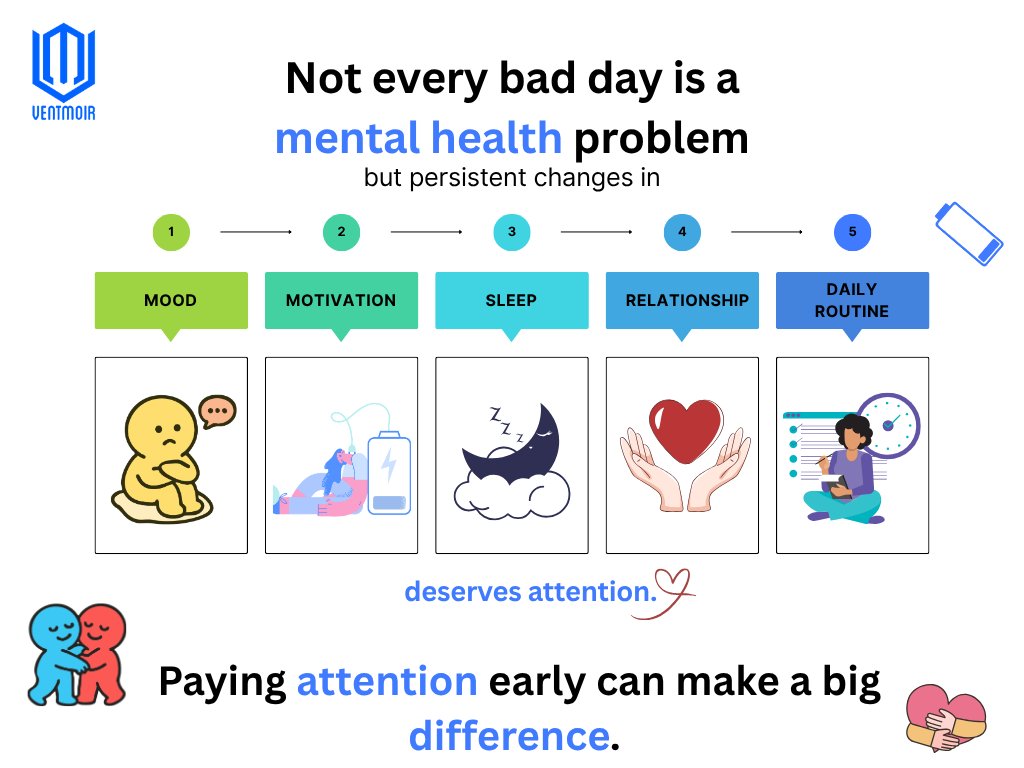 VENTMOIR

Not every bad day is a mental health problem

but persistent changes in

1 2 3 4 5

MOOD

MOTIVATION

SLEEP

RELATIONSHIP

DAILY ROUTINE

deserves attention.

Paying attention early can make a big difference.